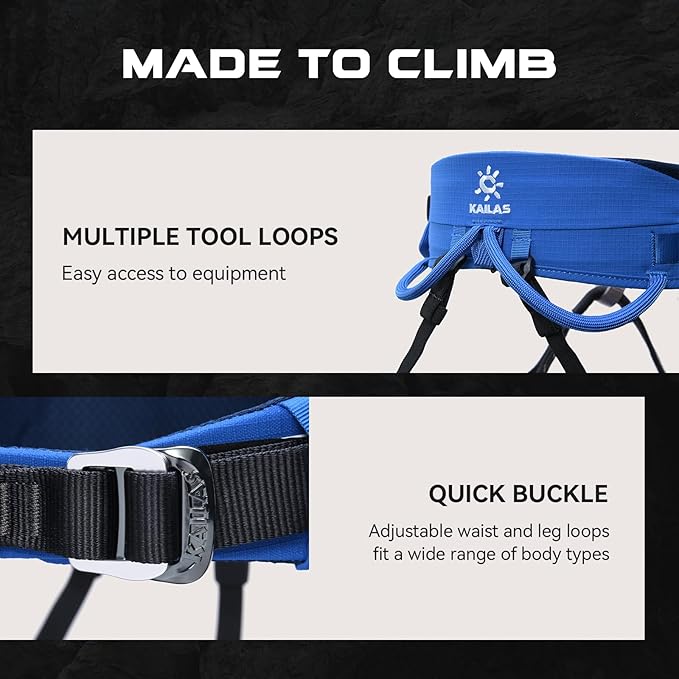 MADE TO CLIMB

KAILAS

MULTIPLE TOOL LOOPS

Easy access to equipment

KAILAS

QUICK BUCKLE

Adjustable waist and leg loops fit a wide range of body types